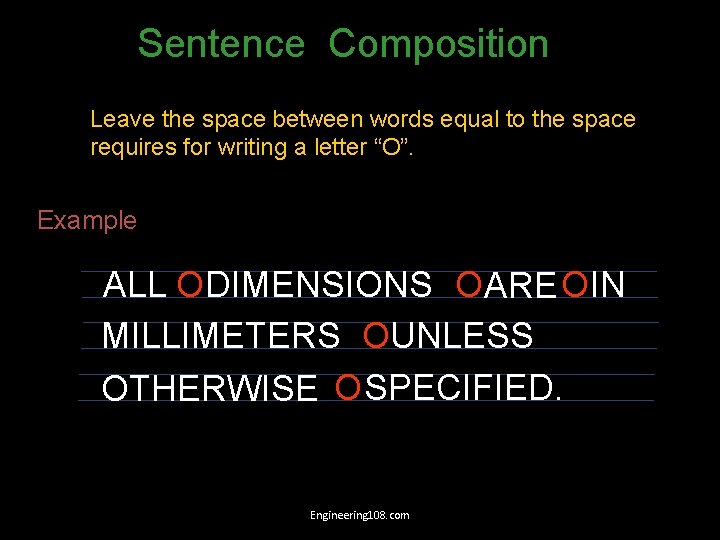 Sentence Composition

Leave the space between words equal to the space requires for writing a letter “O”.

Example

ALL O DIMENSIONS O ARE O IN
MILLIMETERS O UNLESS
OTHERWISE O SPECIFIED.

Engineering108.com